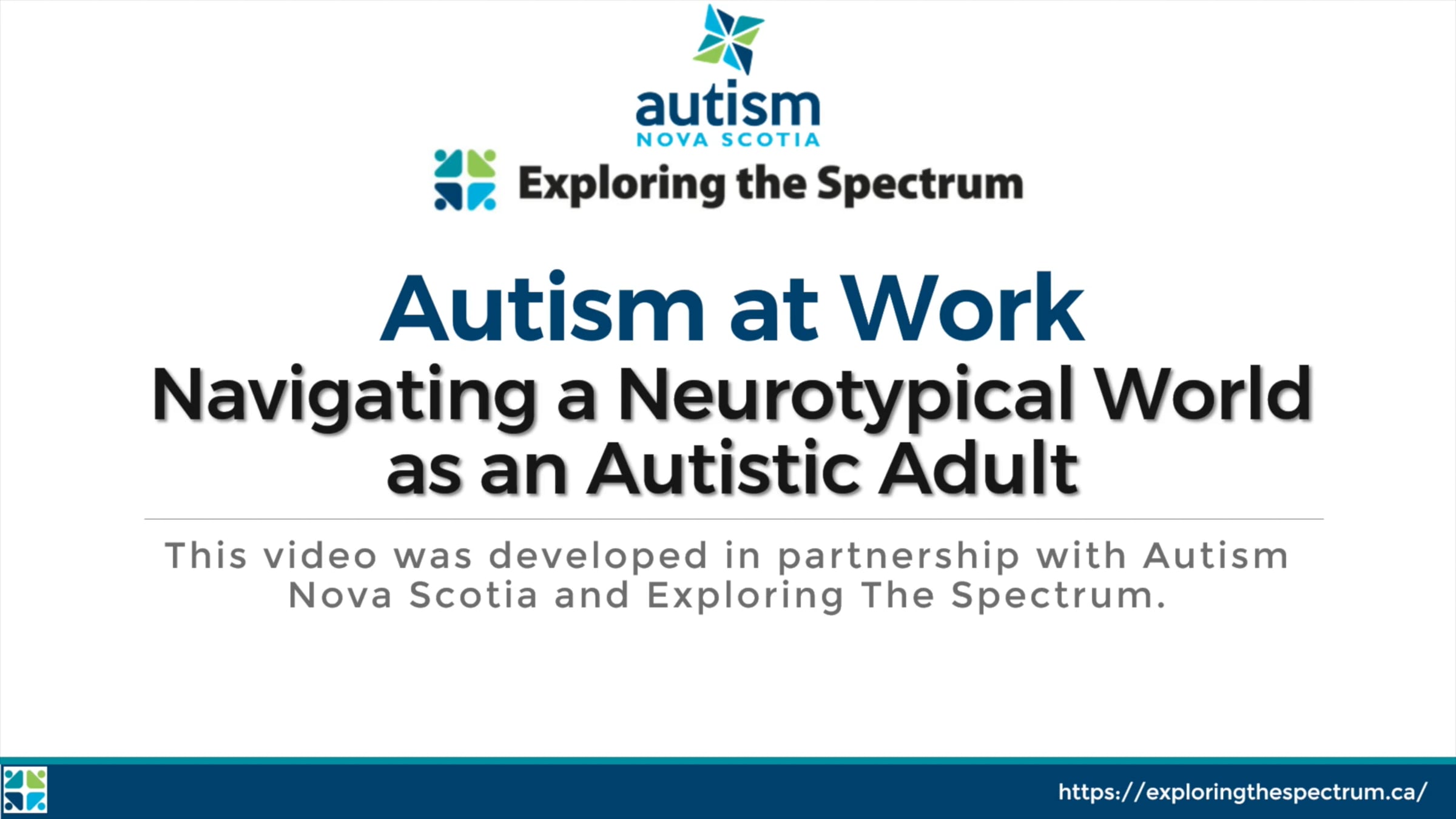 autism
NOVA SCOTIA

Exploring the Spectrum

Autism at Work
Navigating a Neurotypical World as an Autistic Adult

This video was developed in partnership with Autism Nova Scotia and Exploring The Spectrum.

https://exploringthespectrum.ca/